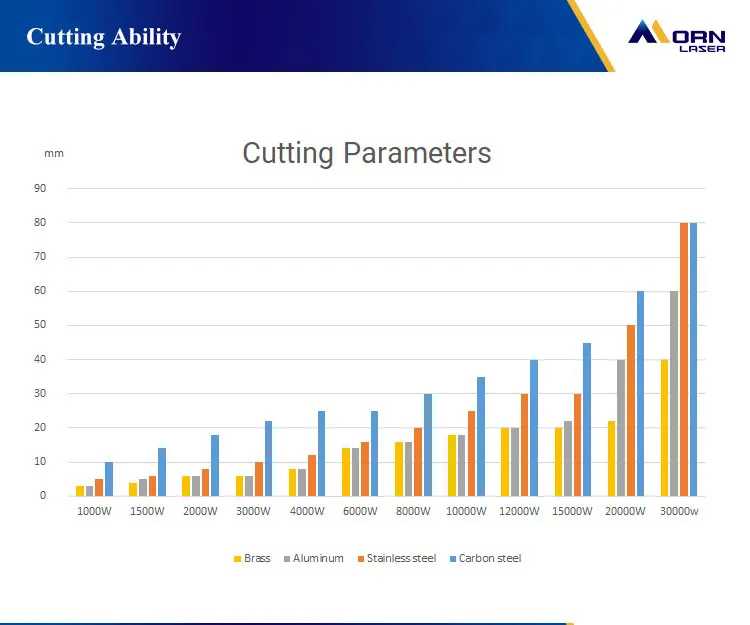 Cutting Ability

MORN LASER

Cutting Parameters

mm

90
80
70
60
50
40
30
20
10
0

1000W 1500W 2000W 3000W 4000W 6000W 8000W 10000W 12000W 15000W 20000W 30000w

Brass Aluminum Stainless steel Carbon steel